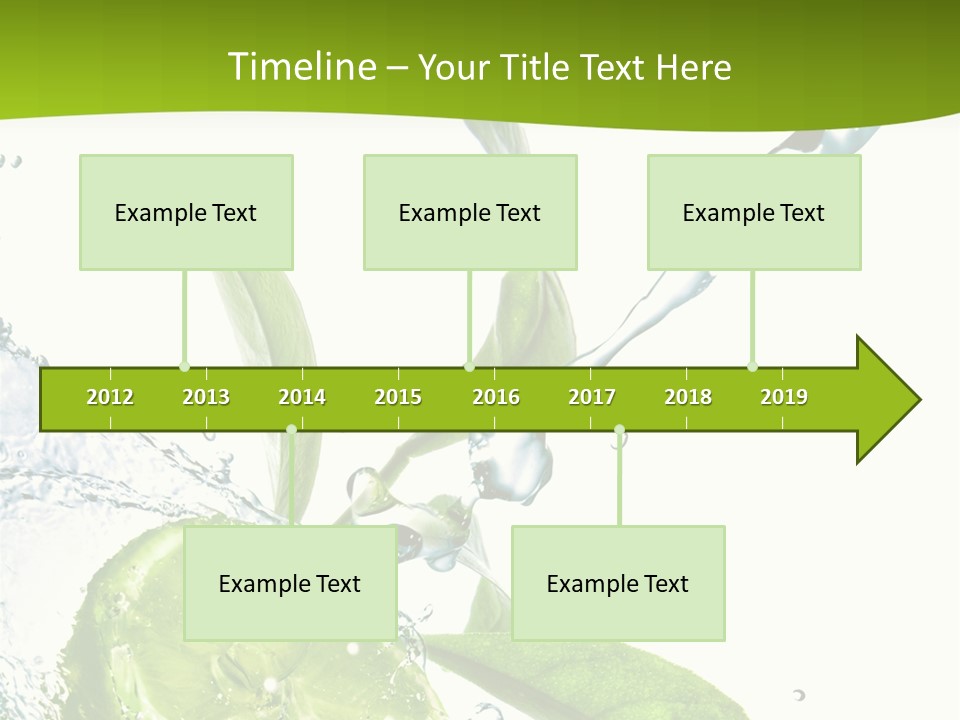 Timeline – Your Title Text Here

Example Text

Example Text

Example Text

2012 2013 2014 2015 2016 2017 2018 2019

Example Text

Example Text